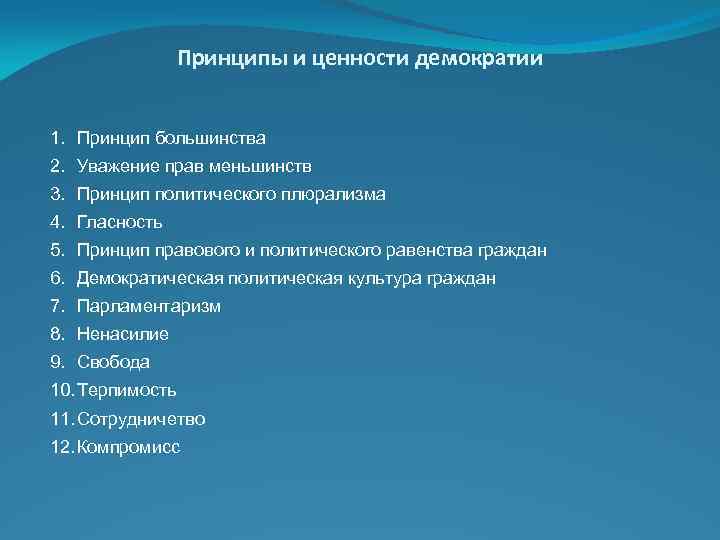 Принципы и ценности демократии

1. Принцип большинства
2. Уважение прав меньшинств
3. Принцип политического плюрализма
4. Гласность
5. Принцип правового и политического равенства граждан
6. Демократическая политическая культура граждан
7. Парламентаризм
8. Ненасилие
9. Свобода
10. Терпимость
11. Сотрудничетво
12. Компромисс